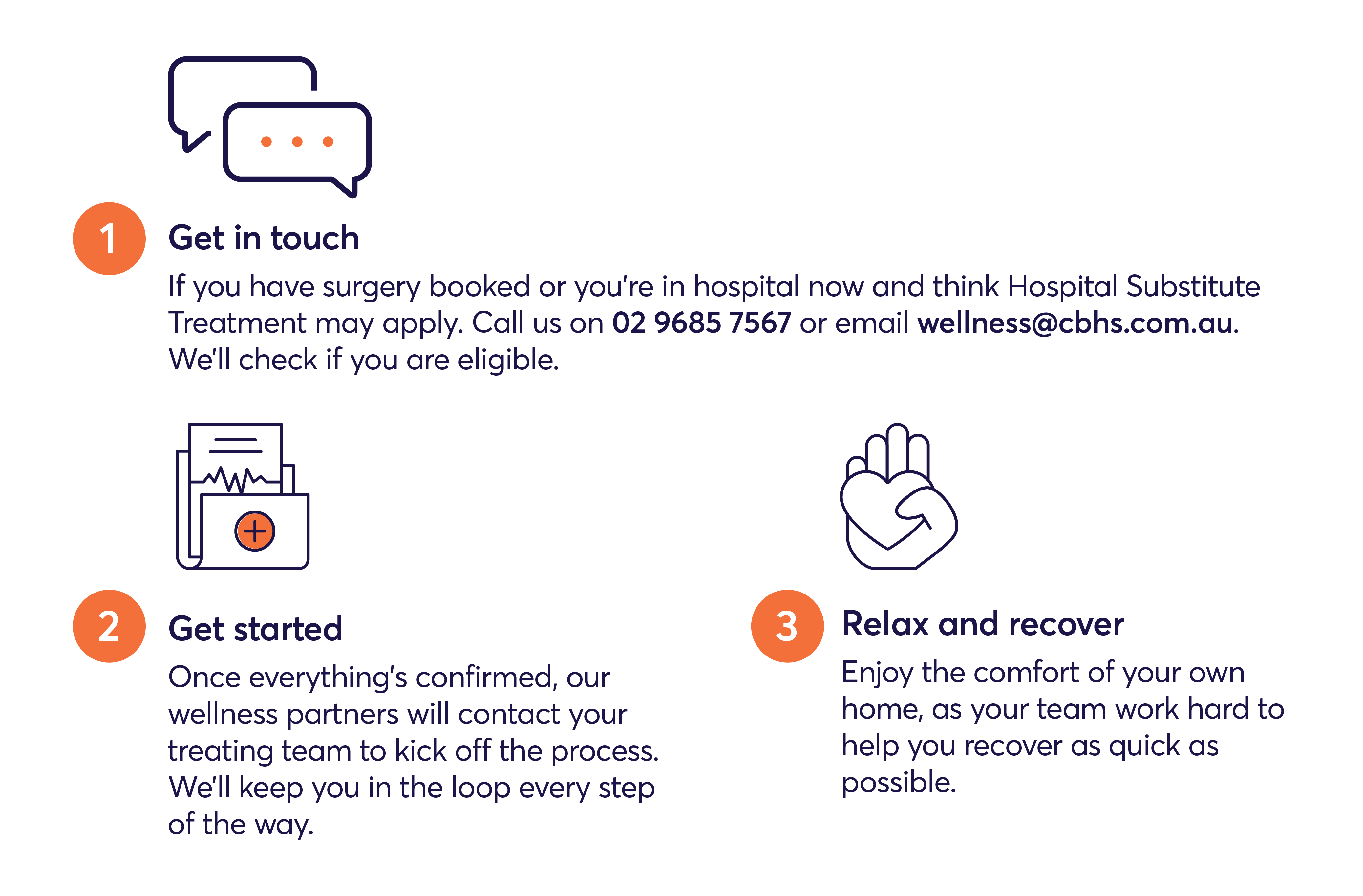 1 Get in touch

If you have surgery booked or you're in hospital now and think Hospital Substitute Treatment may apply. Call us on 02 9685 7567 or email wellness@cbhs.com.au. We'll check if you are eligible.

2 Get started

Once everything's confirmed, our wellness partners will contact your treating team to kick off the process. We'll keep you in the loop every step of the way.

3 Relax and recover

Enjoy the comfort of your own home, as your team work hard to help you recover as quick as possible.